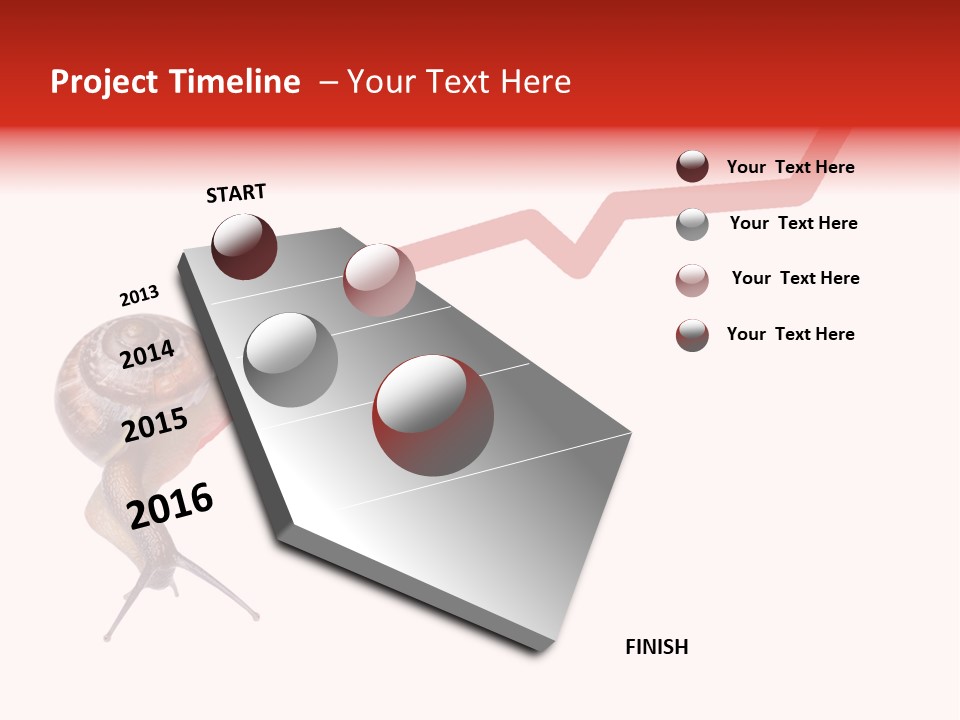 Project Timeline – Your Text Here

START

2013

2014

2015

2016

FINISH

Your Text Here

Your Text Here

Your Text Here

Your Text Here